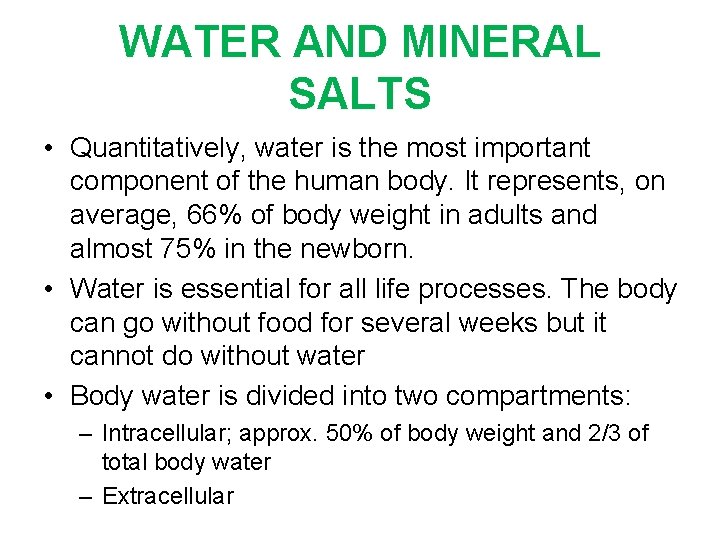 WATER AND MINERAL SALTS

• Quantitatively, water is the most important component of the human body. It represents, on average, 66% of body weight in adults and almost 75% in the newborn.

• Water is essential for all life processes. The body can go without food for several weeks but it cannot do without water

• Body water is divided into two compartments:

– Intracellular; approx. 50% of body weight and 2/3 of total body water

– Extracellular